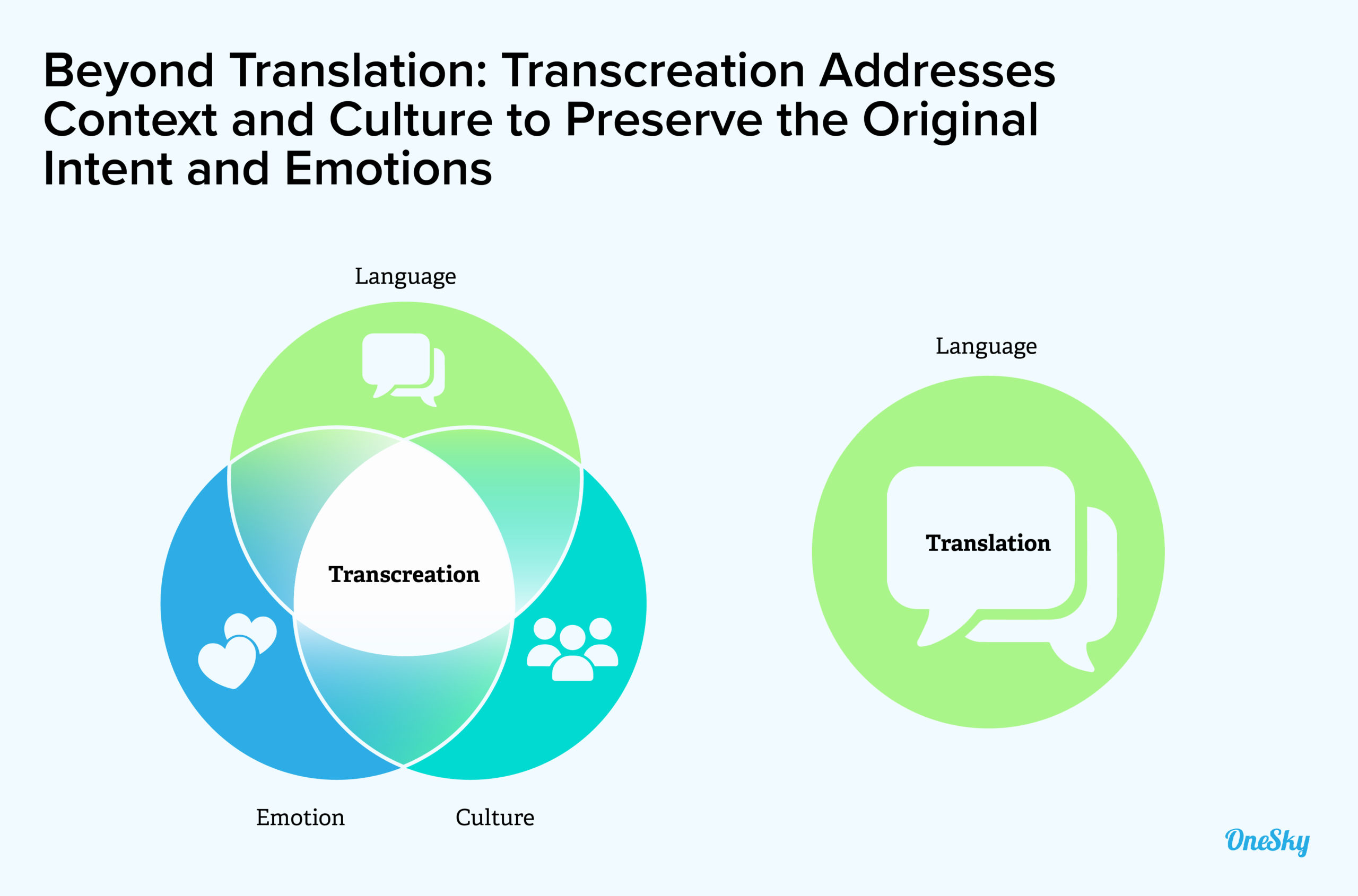 Beyond Translation: Transcreation Addresses Context and Culture to Preserve the Original Intent and Emotions

Language

Transcreation

Emotion

Culture

Language

Translation

OneSky